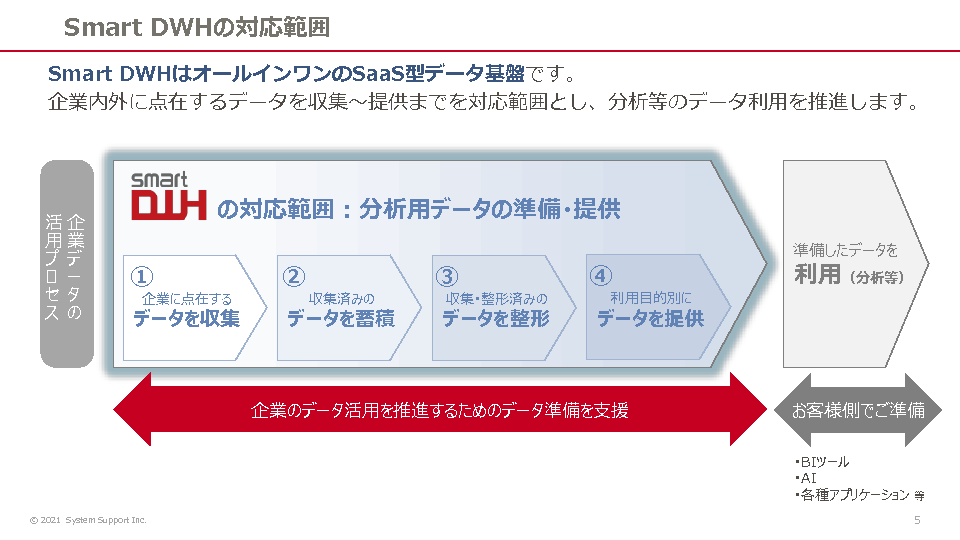 Smart DWHの対応範囲

Smart DWHはオールインワンのSaaS型データ基盤です。
企業内外に点在するデータを収集～提供までを対応範囲とし、分析等のデータ利用を推進します。

企業データの活用プロセス

smart DWH の対応範囲：分析用データの準備・提供

① 企業に点在する データを収集

② 収集済みの データを蓄積

③ 収集・整形済みの データを整形

④ 利用目的別に データを提供

準備したデータを 利用（分析等）

企業のデータ活用を推進するためのデータ準備を支援

お客様側でご準備

・BIツール
・AI
・各種アプリケーション 等

© 2021 System Support Inc.

5